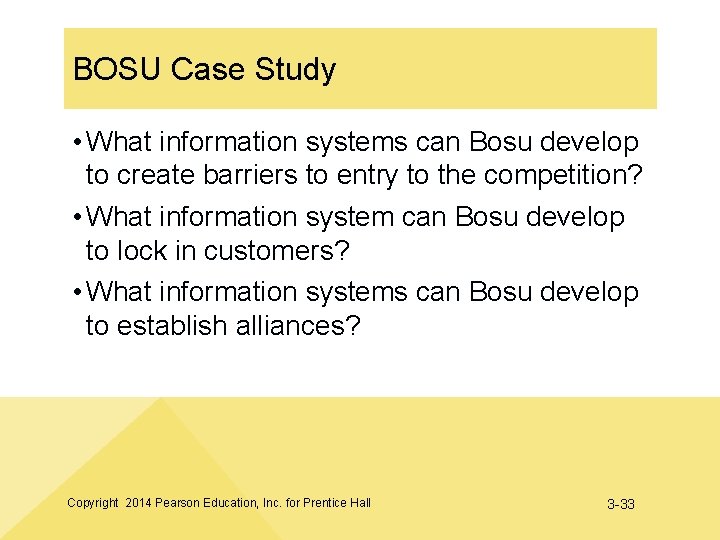 BOSU Case Study

• What information systems can Bosu develop to create barriers to entry to the competition?

• What information system can Bosu develop to lock in customers?

• What information systems can Bosu develop to establish alliances?

Copyright 2014 Pearson Education, Inc. for Prentice Hall

3-33